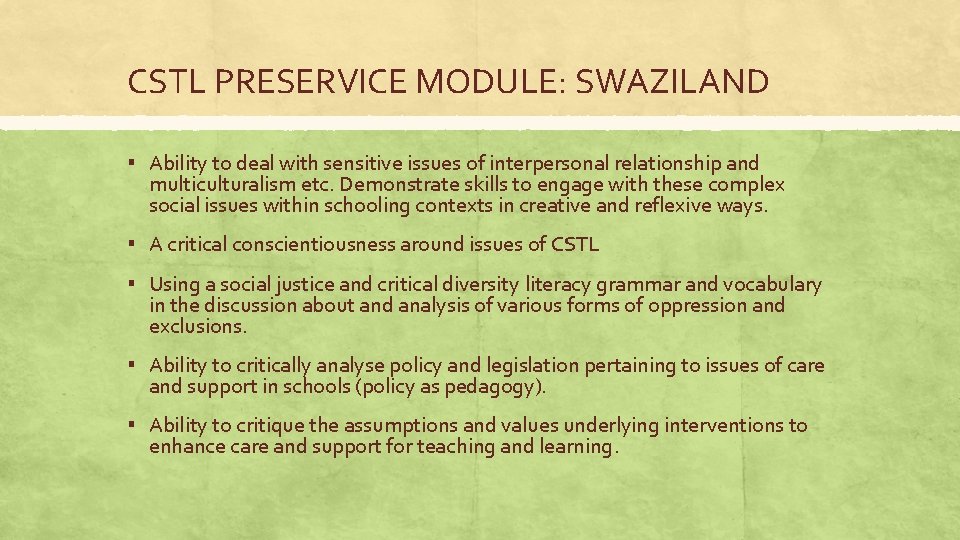 CSTL PRESERVICE MODULE: SWAZILAND

▪ Ability to deal with sensitive issues of interpersonal relationship and multiculturalism etc. Demonstrate skills to engage with these complex social issues within schooling contexts in creative and reflexive ways.

▪ A critical conscientiousness around issues of CSTL

▪ Using a social justice and critical diversity literacy grammar and vocabulary in the discussion about and analysis of various forms of oppression and exclusions.

▪ Ability to critically analyse policy and legislation pertaining to issues of care and support in schools (policy as pedagogy).

▪ Ability to critique the assumptions and values underlying interventions to enhance care and support for teaching and learning.